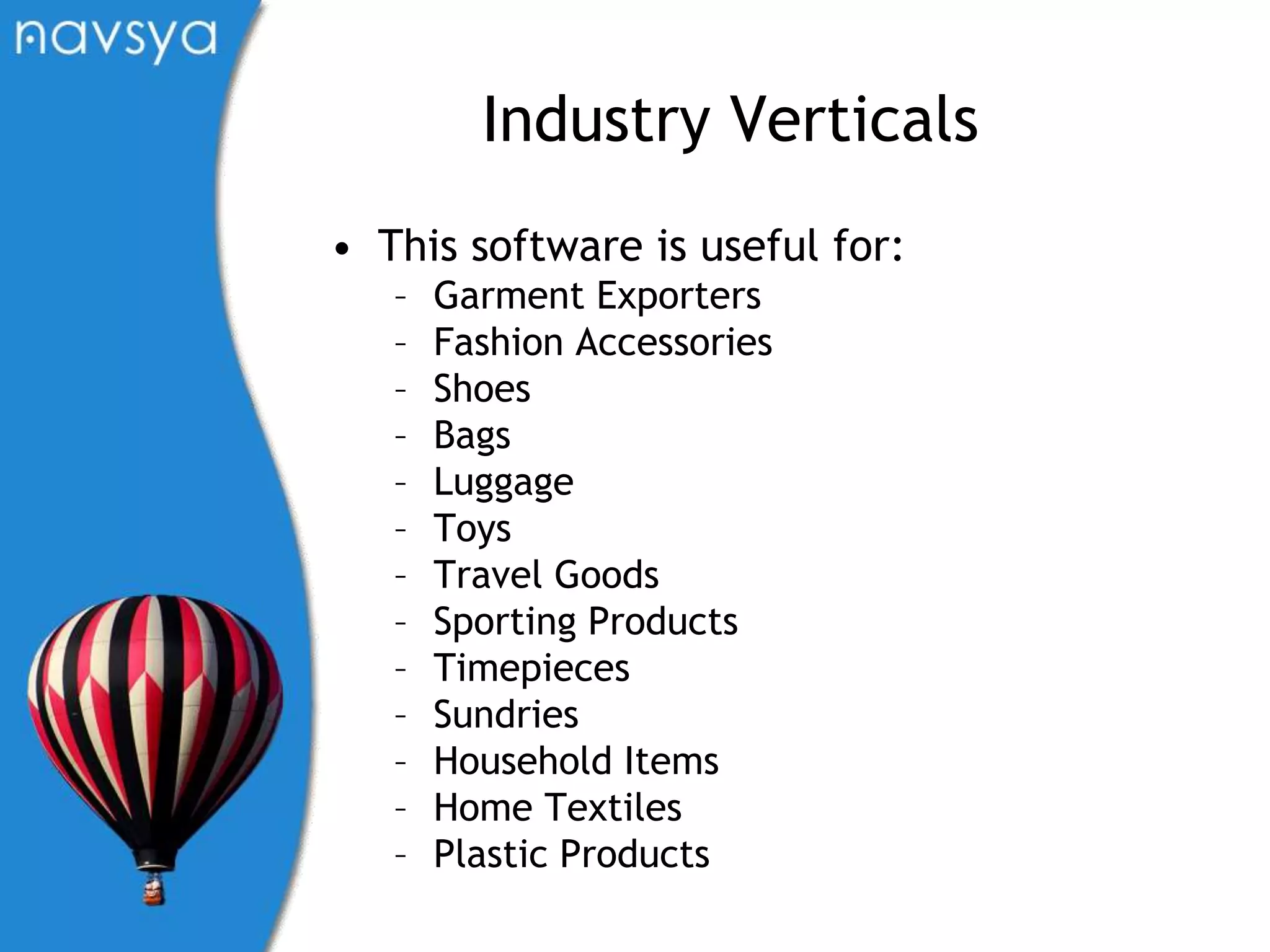 navsya

Industry Verticals

• This software is useful for:
  – Garment Exporters
  – Fashion Accessories
  – Shoes
  – Bags
  – Luggage
  – Toys
  – Travel Goods
  – Sporting Products
  – Timepieces
  – Sundries
  – Household Items
  – Home Textiles
  – Plastic Products